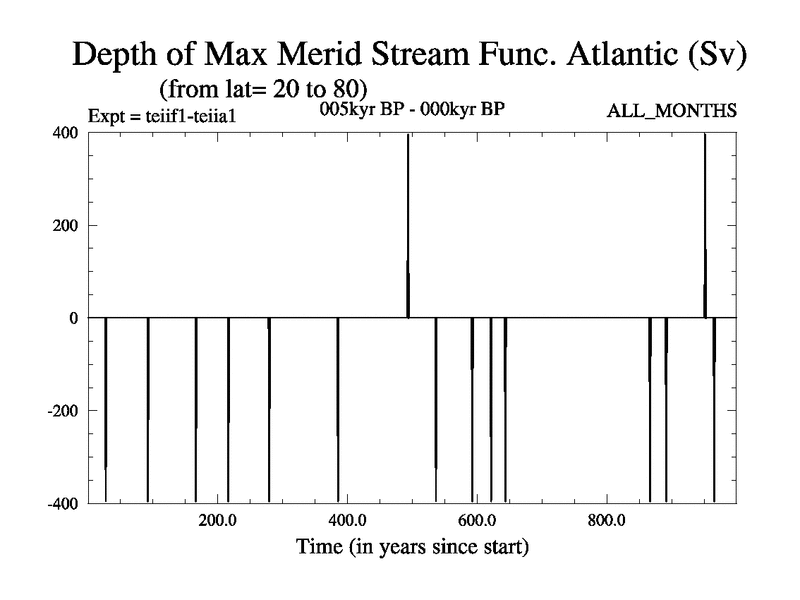 Depth of Max Merid Stream Func. Atlantic (Sv)
(from lat= 20 to 80)
Expt = teiif1-teiia1
005kyr BP - 000kyr BP
ALL_MONTHS

400
200
0
-200
-400

200.0
400.0
600.0
800.0

Time (in years since start)